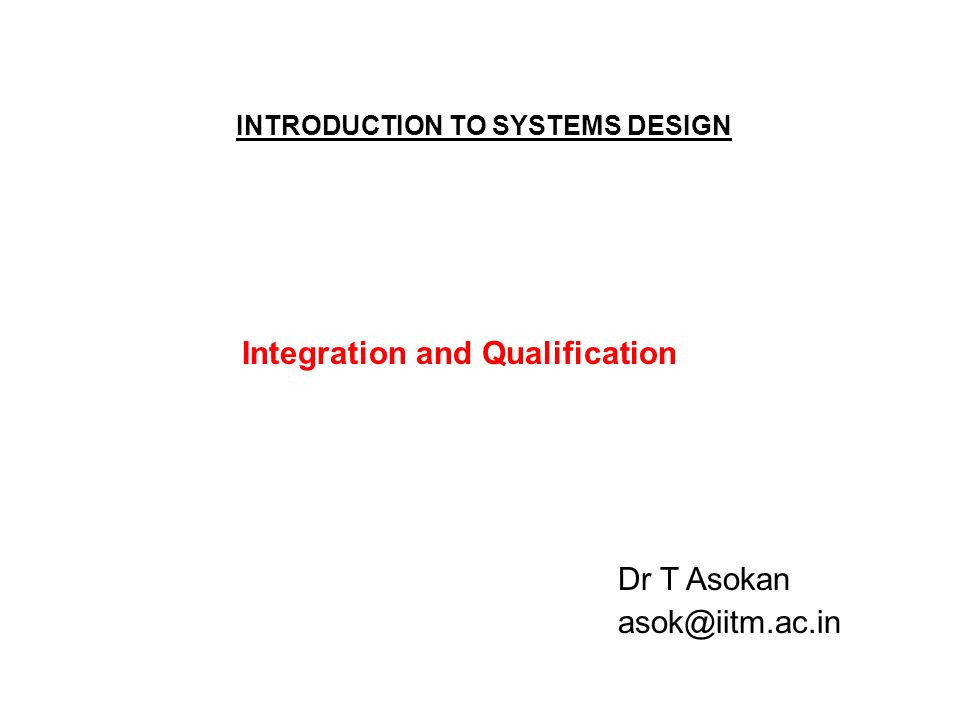 INTRODUCTION TO SYSTEMS DESIGN

Integration and Qualification

Dr T Asokan
asok@iitm.ac.in